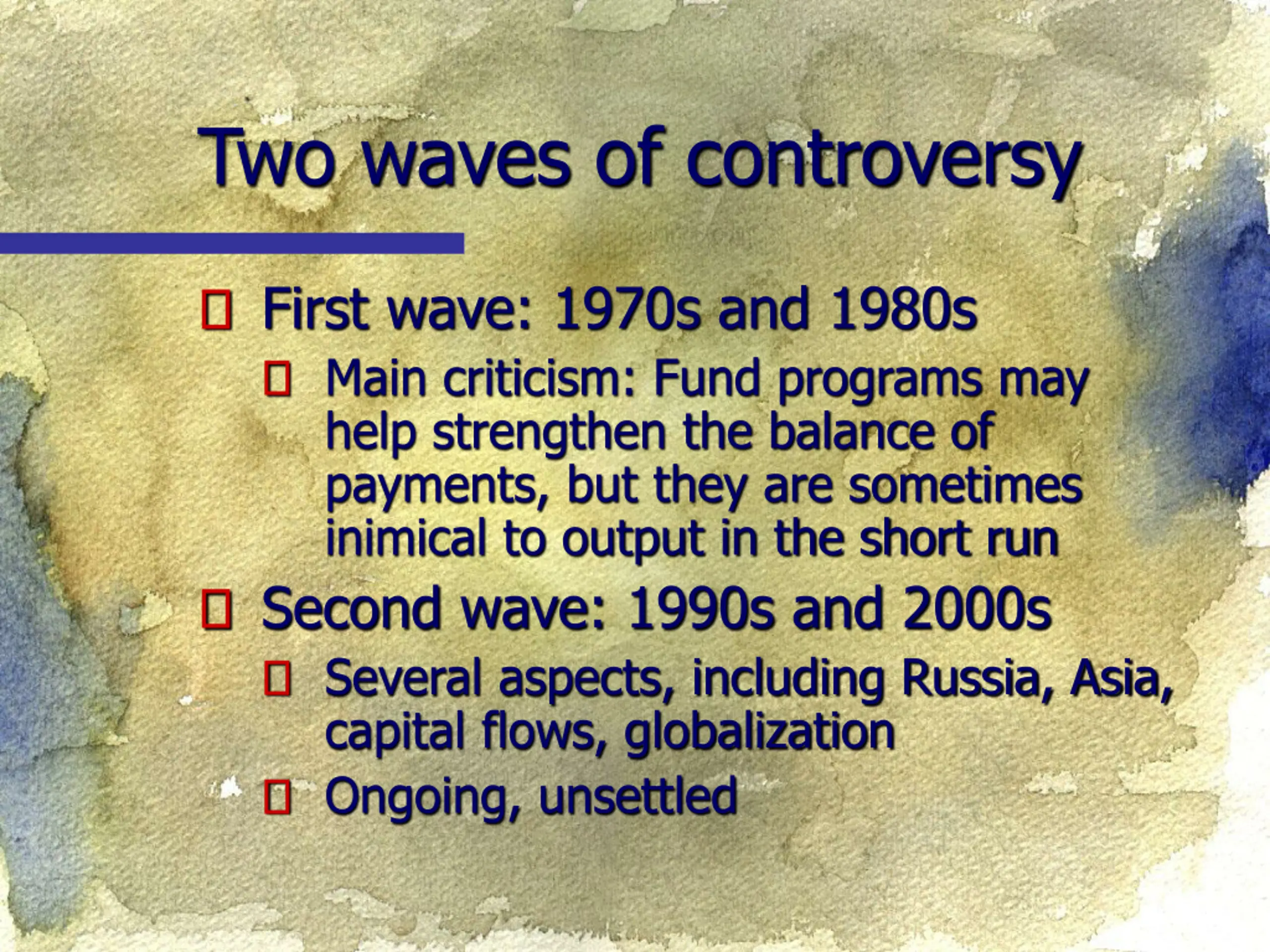 Two waves of controversy

- First wave: 1970s and 1980s
  - Main criticism: Fund programs may help strengthen the balance of payments, but they are sometimes inimical to output in the short run
- Second wave: 1990s and 2000s
  - Several aspects, including Russia, Asia, capital flows, globalization
  - Ongoing, unsettled